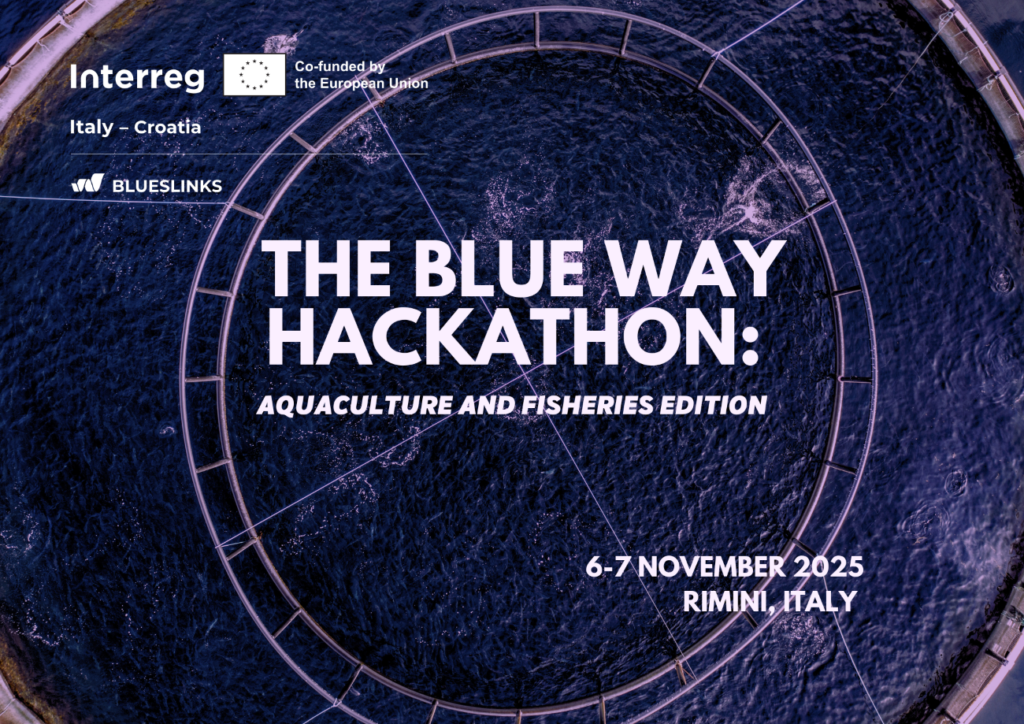 Interreg

Co-funded by the European Union

Italy – Croatia

BLUESLINKS

THE BLUE WAY HACKATHON:

AQUACULTURE AND FISHERIES EDITION

6-7 NOVEMBER 2025
RIMINI, ITALY